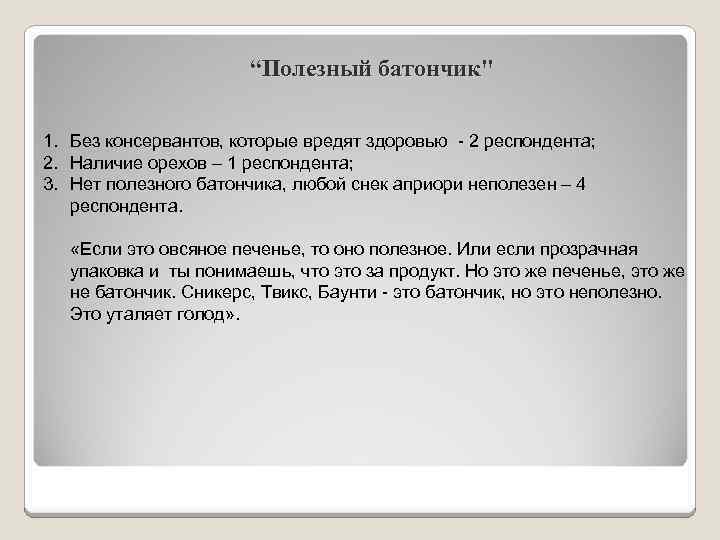 “Полезный батончик"

1. Без консервантов, которые вредят здоровью - 2 респондента;
2. Наличие орехов – 1 респондента;
3. Нет полезного батончика, любой снек априори неполезен – 4 респондента.

«Если это овсяное печенье, то оно полезное. Или если прозрачная упаковка и ты понимаешь, что это за продукт. Но это же печенье, это же не батончик. Сникерс, Твикс, Баунти - это батончик, но это неполезно. Это уталяет голод».